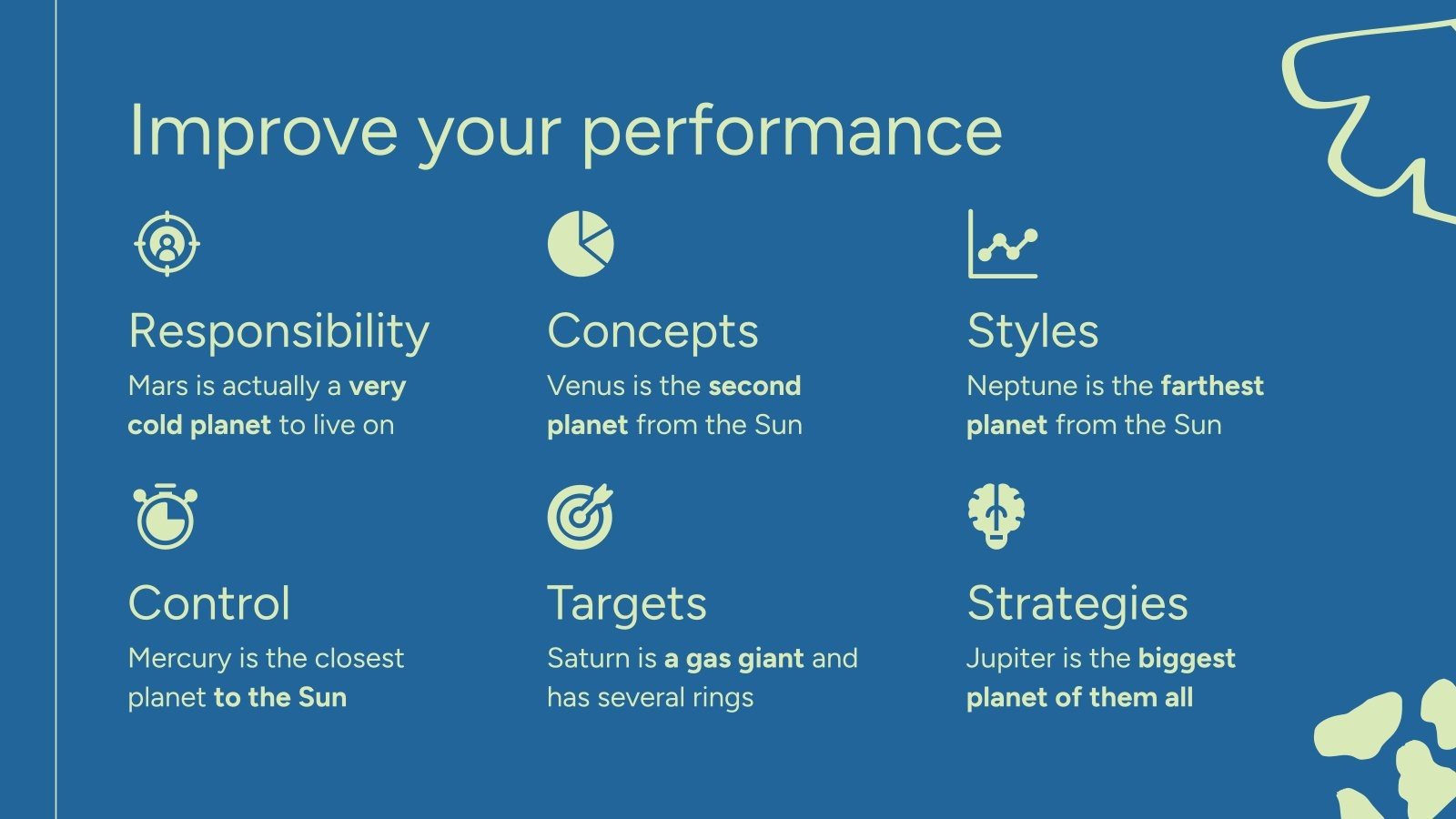 Improve your performance

Responsibility
Mars is actually a very cold planet to live on

Concepts
Venus is the second planet from the Sun

Styles
Neptune is the farthest planet from the Sun

Control
Mercury is the closest planet to the Sun

Targets
Saturn is a gas giant and has several rings

Strategies
Jupiter is the biggest planet of them all